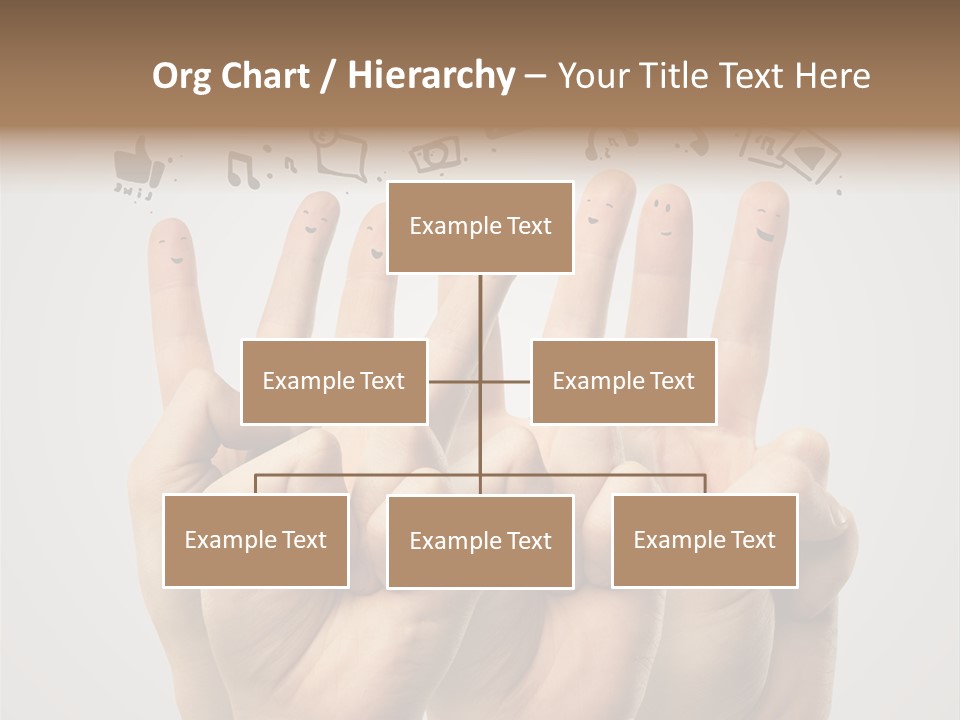 Org Chart / Hierarchy – Your Title Text Here

Example Text

Example Text

Example Text

Example Text

Example Text

Example Text